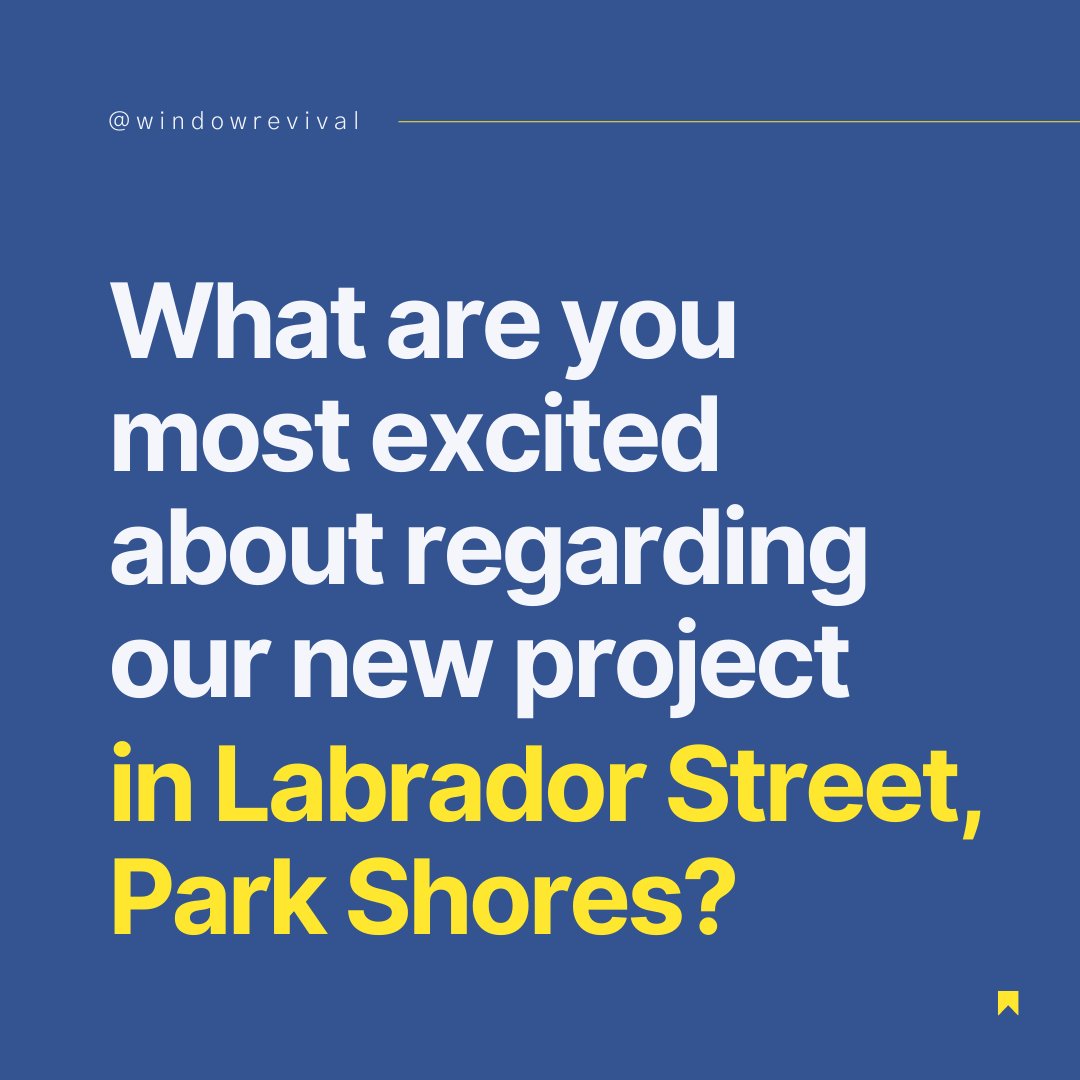 @windowrevival

What are you most excited about regarding our new project in Labrador Street, Park Shores?